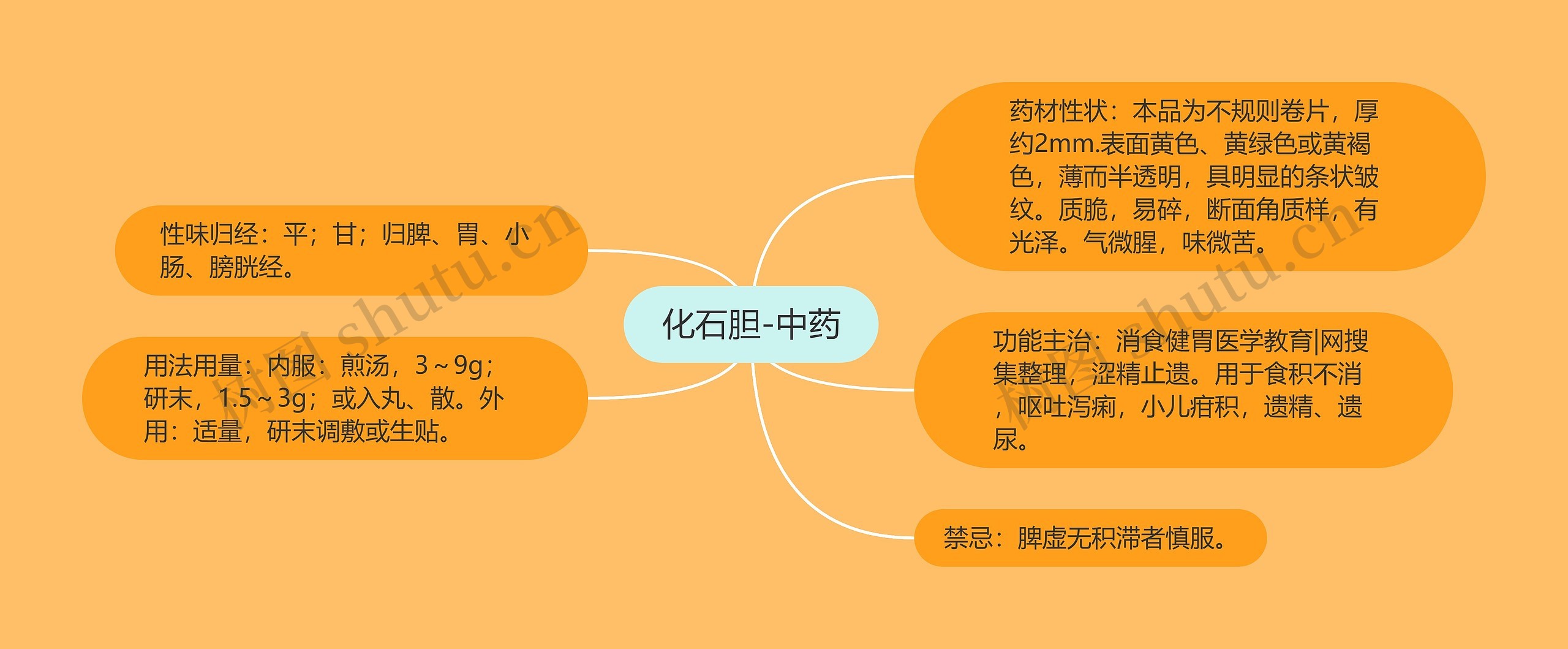 化石胆-中药

性味归经：平；甘；归脾、胃、小肠、膀胱经。

用法用量：内服：煎汤，3～9g；研末，1.5～3g；或入丸、散。外用：适量，研末调敷或生贴。

药材性状：本品为不规则卷片，厚约2mm.表面黄色、黄绿色或黄褐色，薄而半透明，具明显的条状皱纹。质脆，易碎，断面角质样，有光泽。气微腥，味微苦。

功能主治：消食健胃医学教育|网搜集整理，涩精止遗。用于食积不消，呕吐泻痢，小儿疳积，遗精、遗尿。

禁忌：脾虚无积滞者慎服。

树图 shutu.cn

树图 shutu.cn